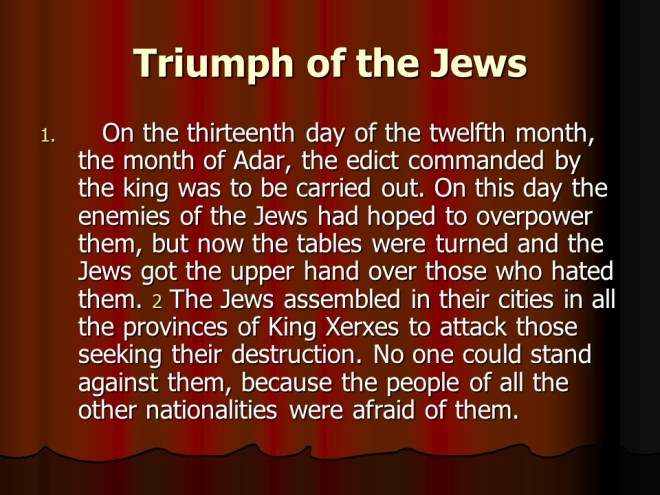 Triumph of the Jews

1. On the thirteenth day of the twelfth month, the month of Adar, the edict commanded by the king was to be carried out. On this day the enemies of the Jews had hoped to overpower them, but now the tables were turned and the Jews got the upper hand over those who hated them. 2 The Jews assembled in their cities in all the provinces of King Xerxes to attack those seeking their destruction. No one could stand against them, because the people of all the other nationalities were afraid of them.